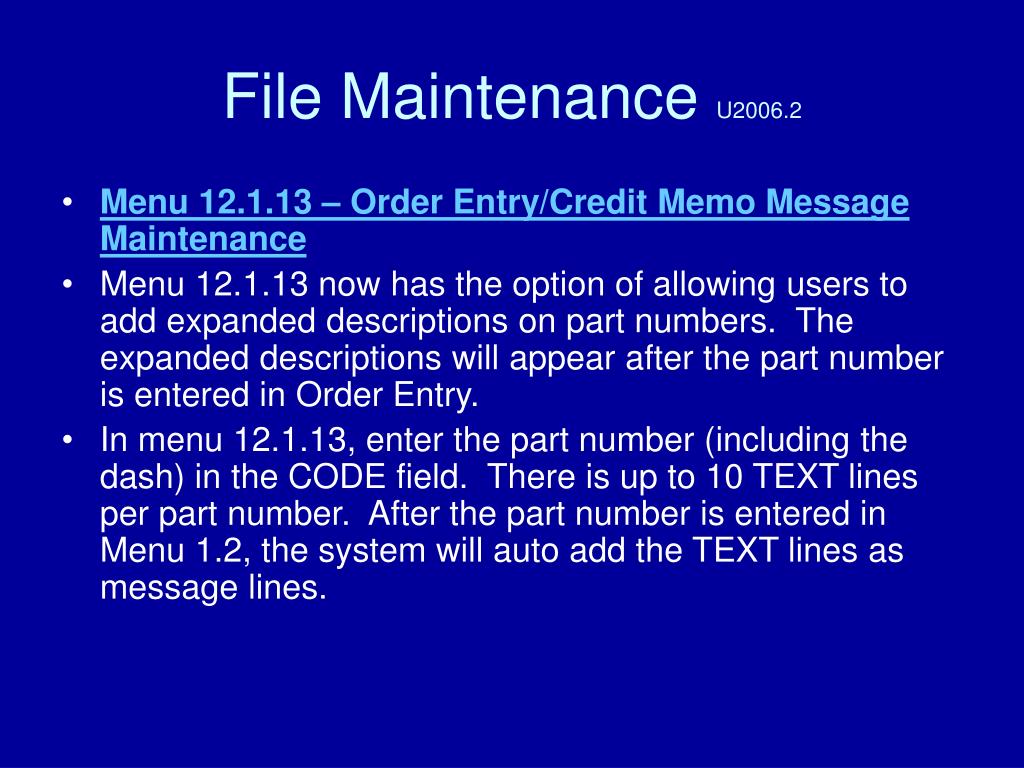 File Maintenance U2006.2

• Menu 12.1.13 – Order Entry/Credit Memo Message Maintenance
• Menu 12.1.13 now has the option of allowing users to add expanded descriptions on part numbers. The expanded descriptions will appear after the part number is entered in Order Entry.
• In menu 12.1.13, enter the part number (including the dash) in the CODE field. There is up to 10 TEXT lines per part number. After the part number is entered in Menu 1.2, the system will auto add the TEXT lines as message lines.